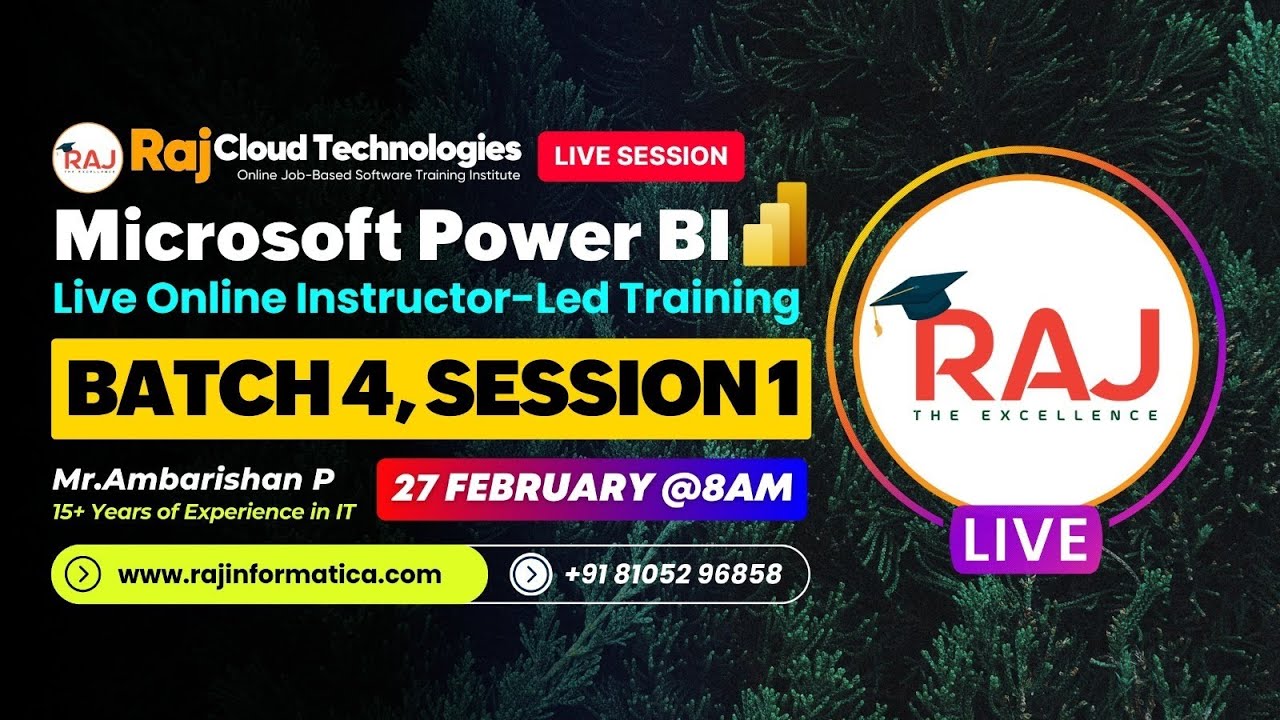 RAJ THE EXCELLENCE
Raj Cloud Technologies
Online Job-Based Software Training Institute
LIVE SESSION
Microsoft Power BI
Live Online Instructor-Led Training
BATCH 4, SESSION 1
Mr.Ambarishan P
15+ Years of Experience in IT
27 FEBRUARY @8AM
www.rajinformatica.com
+91 81052 96858
RAJ
THE EXCELLENCE
LIVE